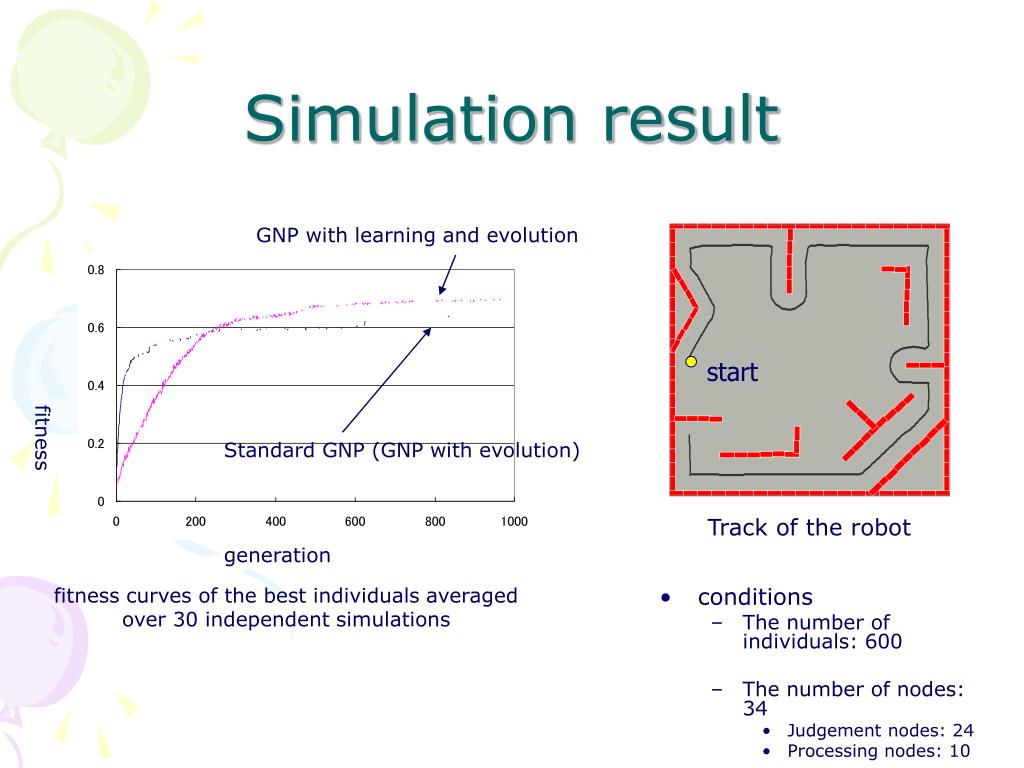 Simulation result

GNP with learning and evolution

0.8
0.6
0.4
0.2
0

fitness

Standard GNP (GNP with evolution)

0 200 400 600 800 1000

generation

fitness curves of the best individuals averaged over 30 independent simulations

start

Track of the robot

• conditions
– The number of individuals: 600
– The number of nodes: 34
• Judgement nodes: 24
• Processing nodes: 10